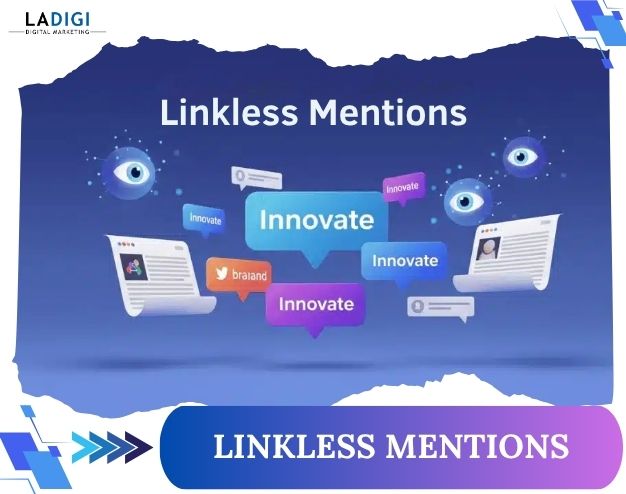 LADIGI
DIGITAL MARKETING

Linkless Mentions

Innovate

Innovate

Innovate

Innovate

braiand

Innovate

LINKLESS MENTIONS